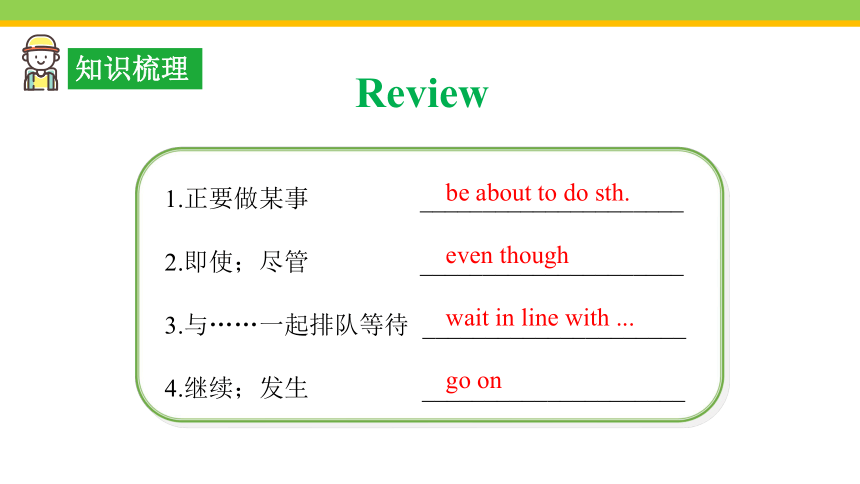 知识梳理

Review

1.正要做某事 be about to do sth.

2.即使；尽管 even though

3.与……一起排队等待 wait in line with ...

4.继续；发生 go on